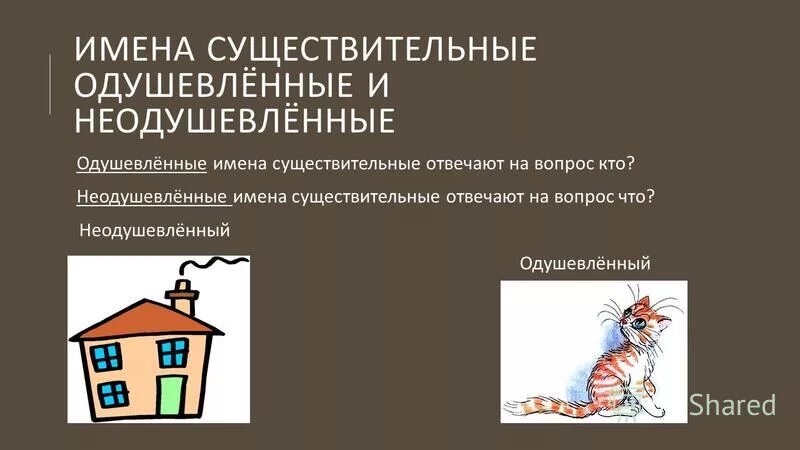 ИМЕНА СУЩЕСТВИТЕЛЬНЫЕ ОДУШЕВЛЁННЫЕ И НЕОДУШЕВЛЁННЫЕ

Одушевлённые имена существительные отвечают на вопрос кто?

Неодушевлённые имена существительные отвечают на вопрос что?

Неодушевлённый

Одушевлённый

Shared